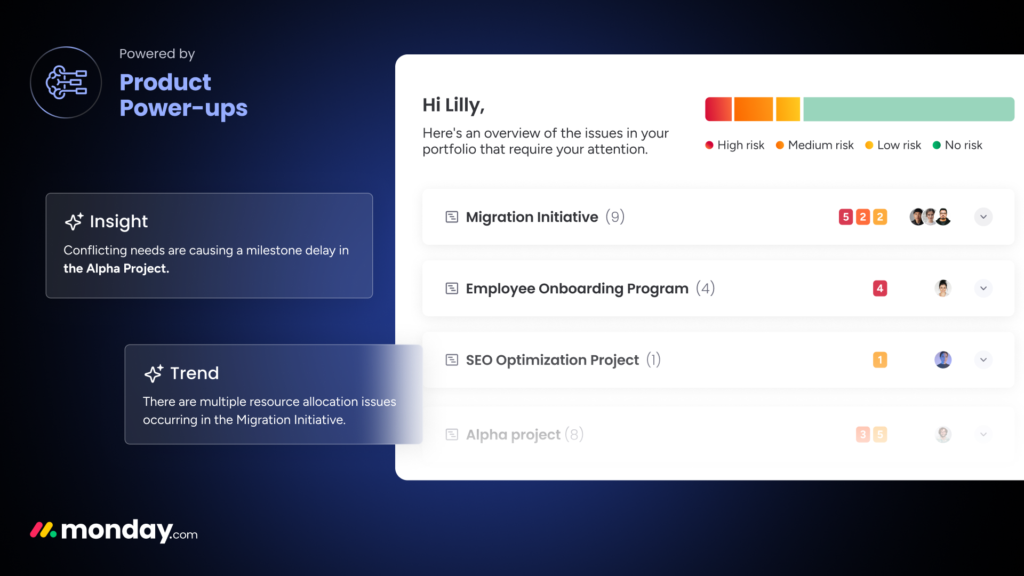 Powered by
Product Power-ups

Insight
Conflicting needs are causing a milestone delay in the Alpha Project.

Trend
There are multiple resource allocation issues occurring in the Migration Initiative.

Hi Lilly,
Here's an overview of the issues in your portfolio that require your attention.

High risk Medium risk Low risk No risk

Migration Initiative (9) 5 2 2

Employee Onboarding Program (4) 4

SEO Optimization Project (1) 1

Alpha project (8) 3 5

monday.com